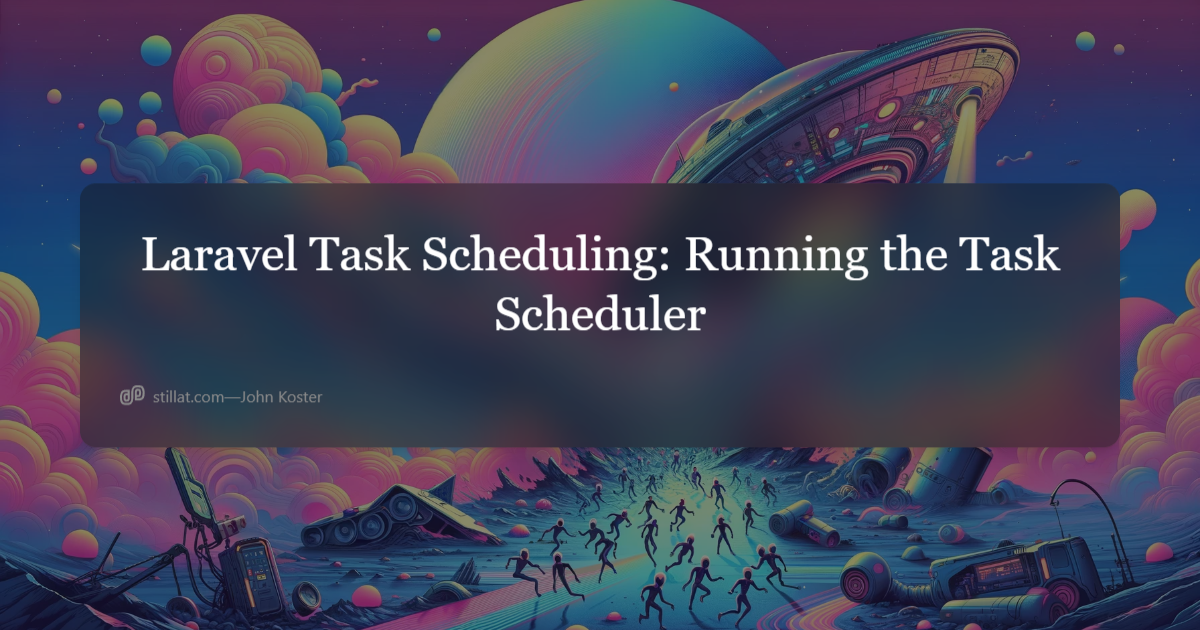 Laravel Task Scheduling: Running the Task Scheduler

stillat.com—John Koster